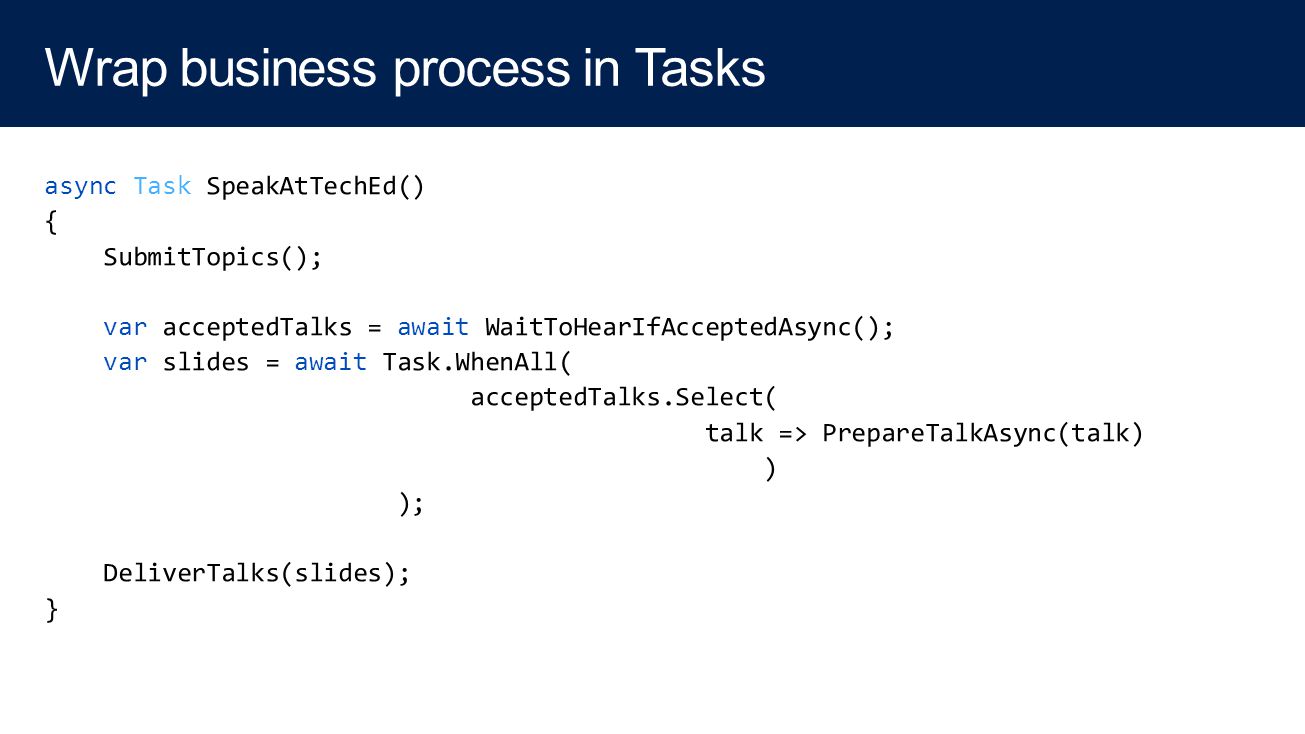 Wrap business process in Tasks

async Task SpeakAtTechEd()
{
    SubmitTopics();

    var acceptedTalks = await WaitToHearIfAcceptedAsync();
    var slides = await Task.WhenAll(
                         acceptedTalks.Select(
                                         talk => PrepareTalkAsync(talk)
                                             )
                    );

    DeliverTalks(slides);
}